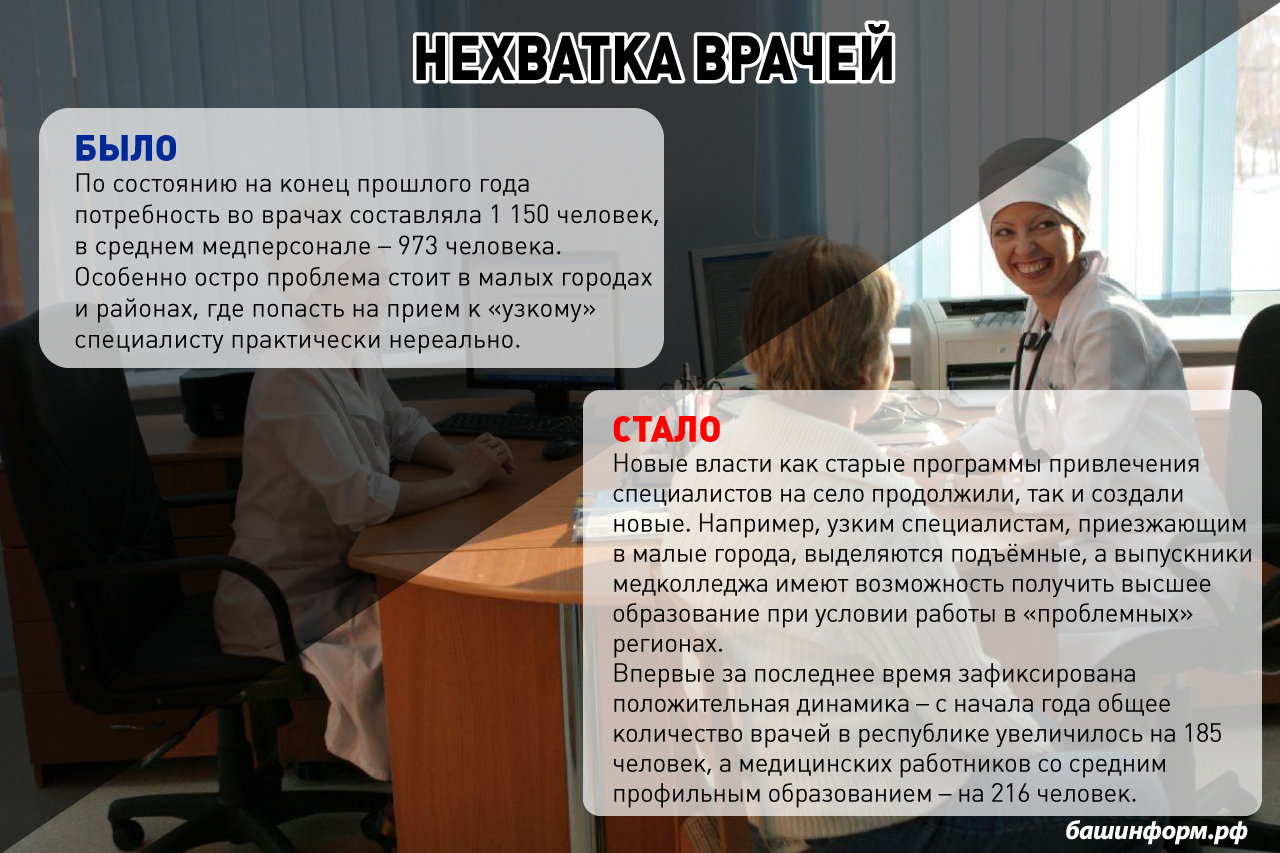 НЕХВАТКА ВРАЧЕЙ

БЫЛО
По состоянию на конец прошлого года потребность во врачах составляла 1 150 человек, в среднем медперсонале – 973 человека. Особенно остро проблема стоит в малых городах и районах, где попасть на прием к «узкому» специалисту практически нереально.

СТАЛО
Новые власти как старые программы привлечения специалистов на село продолжили, так и создали новые. Например, узким специалистам, приезжающим в малые города, выделяются подъёмные, а выпускники медколледжа имеют возможность получить высшее образование при условии работы в «проблемных» регионах.
Впервые за последнее время зафиксирована положительная динамика – с начала года общее количество врачей в республике увеличилось на 185 человек, а медицинских работников со средним профильным образованием – на 216 человек.

башинформ.рф